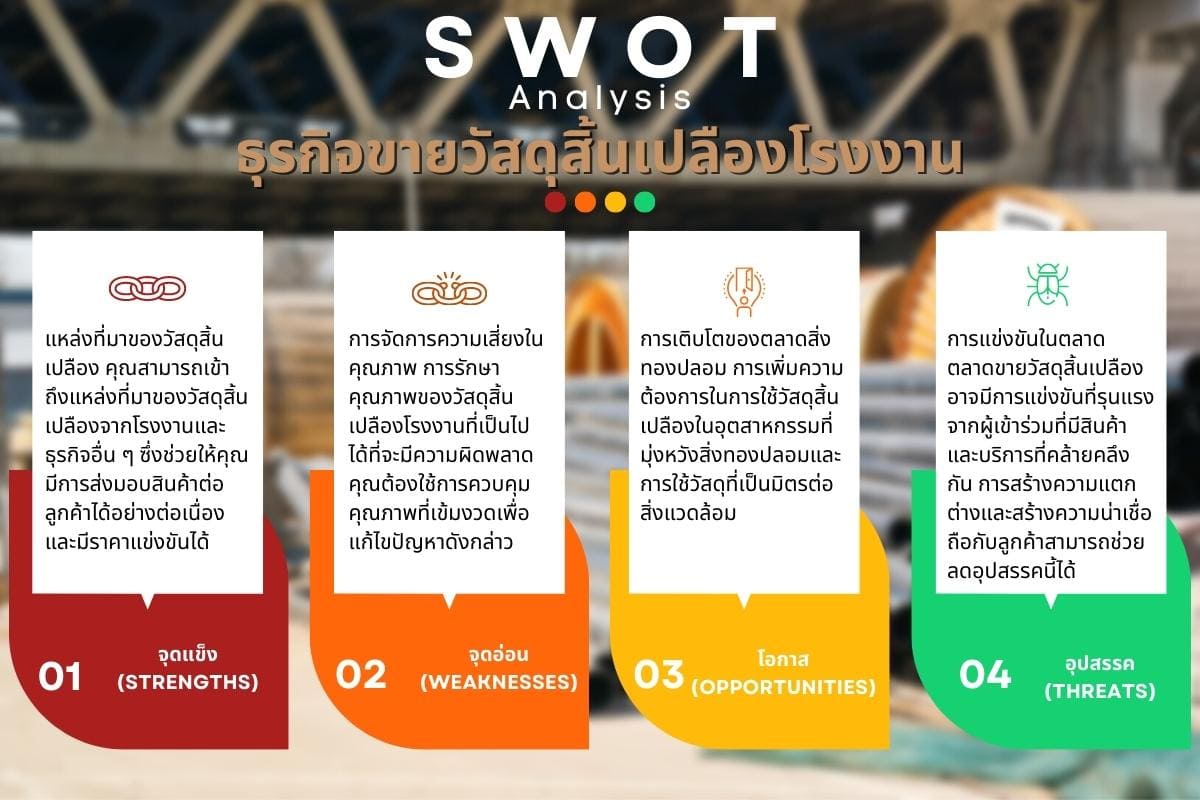 SWOT
Analysis
ธุรกิจขายวัสดุสิ้นเปลืองโรงงาน

แหล่งที่มาของวัสดุสิ้นเปลือง คุณสามารถเข้าถึงแหล่งที่มาของวัสดุสิ้นเปลืองจากโรงงานและธุรกิจอื่น ๆ ซึ่งช่วยให้คุณมีการส่งมอบสินค้าต่อลูกค้าได้อย่างต่อเนื่องและมีราคาแข่งขันได้

01 จุดแข็ง (STRENGTHS)

การจัดการความเสี่ยงในคุณภาพ การรักษาคุณภาพของวัสดุสิ้นเปลืองโรงงานที่เป็นไปได้ที่จะมีความผิดพลาด คุณต้องใช้การควบคุมคุณภาพที่เข้มงวดเพื่อแก้ไขปัญหาดังกล่าว

02 จุดอ่อน (WEAKNESSES)

การเติบโตของตลาดสิ่งทองปลอม การเพิ่มความต้องการในการใช้วัสดุสิ้นเปลืองในอุตสาหกรรมที่มุ่งหวังสิ่งทองปลอมและการใช้วัสดุที่เป็นมิตรต่อสิ่งแวดล้อม

03 โอกาส (OPPORTUNITIES)

การแข่งขันในตลาด ตลาดขายวัสดุสิ้นเปลืองอาจมีการแข่งขันที่รุนแรงจากผู้เข้าร่วมที่มีสินค้าและบริการที่คล้ายคลึงกัน การสร้างความแตกต่างและสร้างความน่าเชื่อถือกับลูกค้าสามารถช่วยลดอุปสรรคนี้ได้

04 อุปสรรค (THREATS)